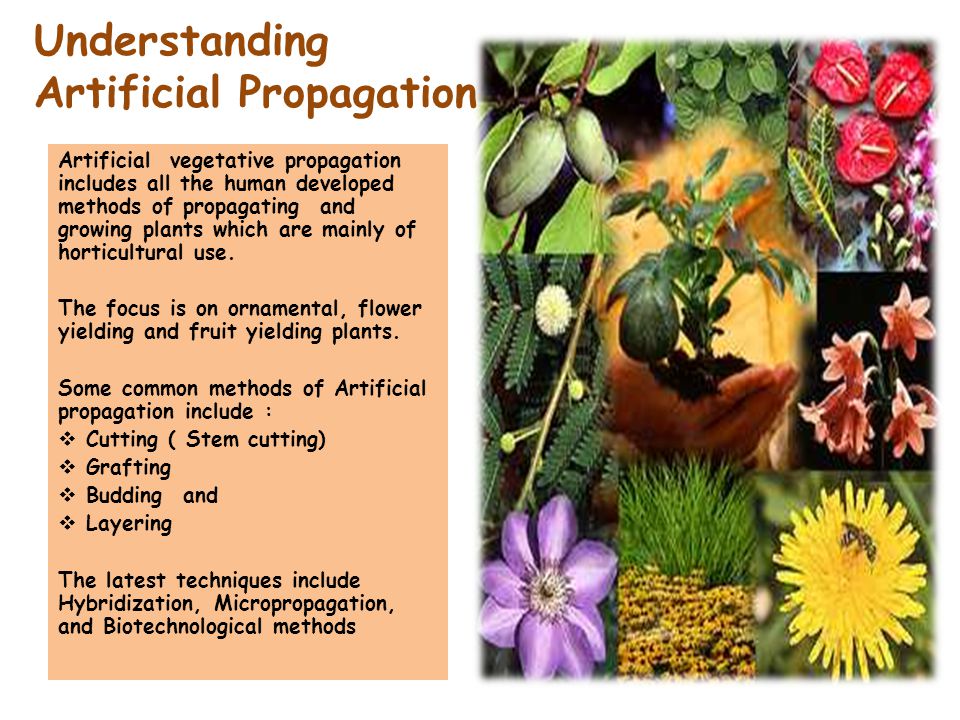 Understanding Artificial Propagation

Artificial vegetative propagation includes all the human developed methods of propagating and growing plants which are mainly of horticultural use.

The focus is on ornamental, flower yielding and fruit yielding plants.

Some common methods of Artificial propagation include :
❖ Cutting ( Stem cutting)
❖ Grafting
❖ Budding and
❖ Layering

The latest techniques include Hybridization, Micropropagation, and Biotechnological methods